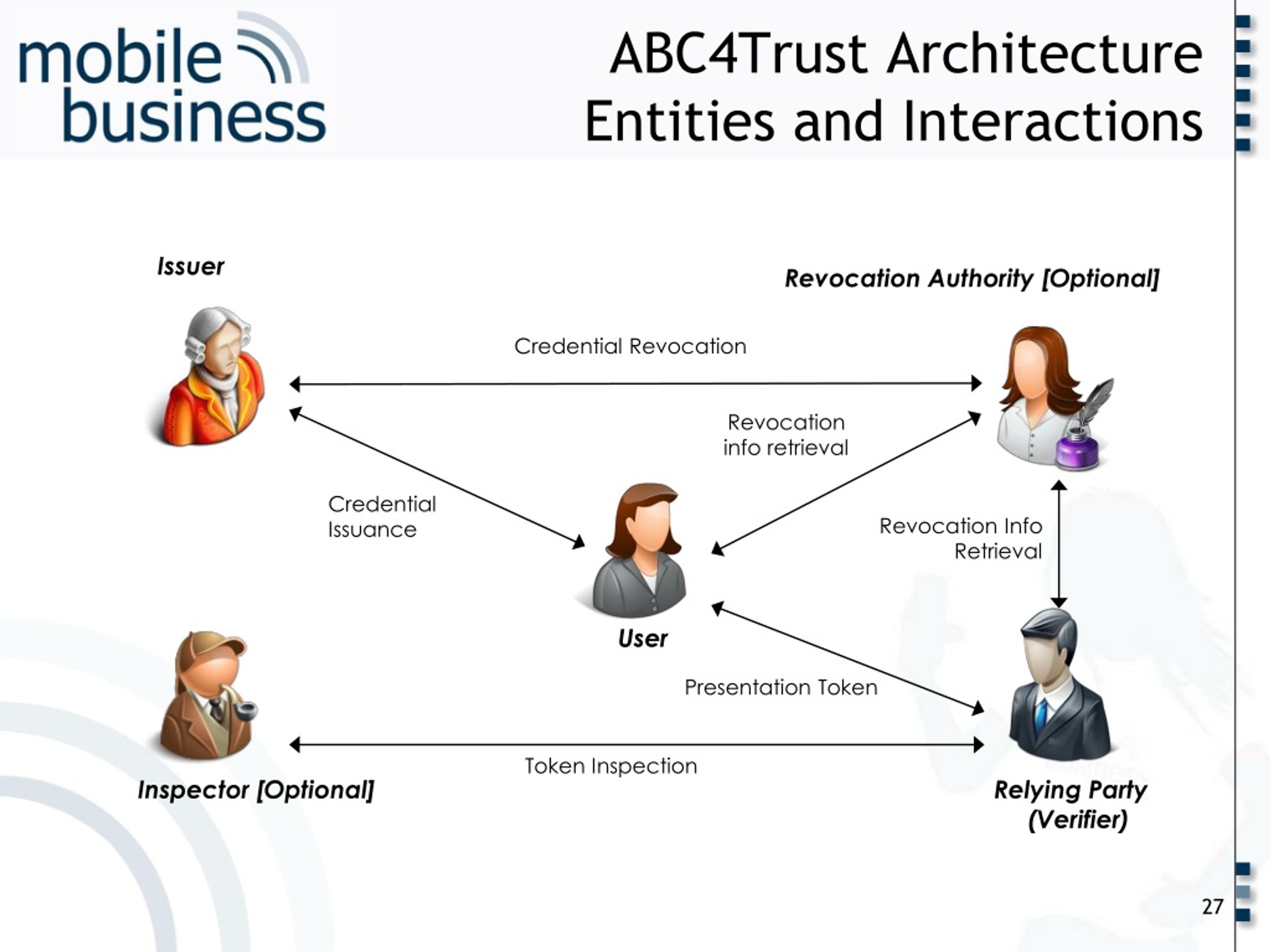 mobile business

ABC4Trust Architecture
Entities and Interactions

Issuer

Revocation Authority [Optional]

Credential Revocation

Revocation info retrieval

Credential Issuance

Revocation Info Retrieval

User

Presentation Token

Token Inspection

Inspector [Optional]

Relying Party (Verifier)

27